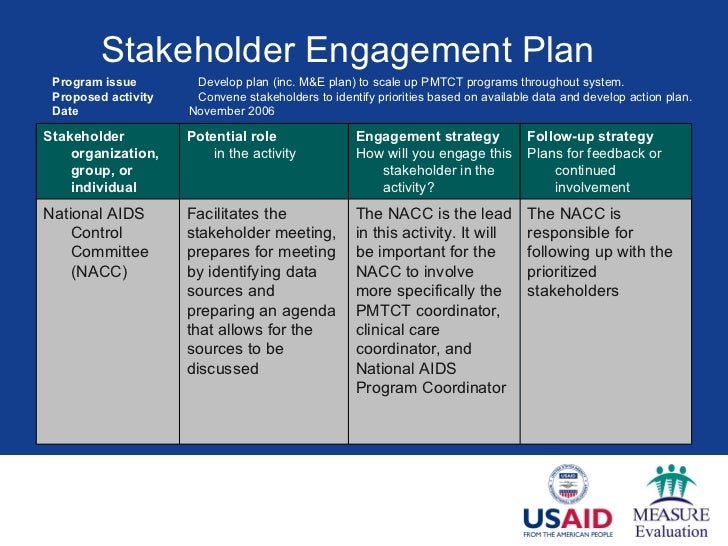 Stakeholder Engagement Plan

Program issue Develop plan (inc. M&E plan) to scale up PMTCT programs throughout system.
Proposed activity Convene stakeholders to identify priorities based on available data and develop action plan.
Date November 2006

| Stakeholder organization, group, or individual | Potential role in the activity | Engagement strategy How will you engage this stakeholder in the activity? | Follow-up strategy Plans for feedback or continued involvement |
|---|---|---|---|
| National AIDS Control Committee (NACC) | Facilitates the stakeholder meeting, prepares for meeting by identifying data sources and preparing an agenda that allows for the sources to be discussed | The NACC is the lead in this activity. It will be important for the NACC to involve more specifically the PMTCT coordinator, clinical care coordinator, and National AIDS Program Coordinator | The NACC is responsible for following up with the prioritized stakeholders |

USAID
FROM THE AMERICAN PEOPLE
MEASURE Evaluation